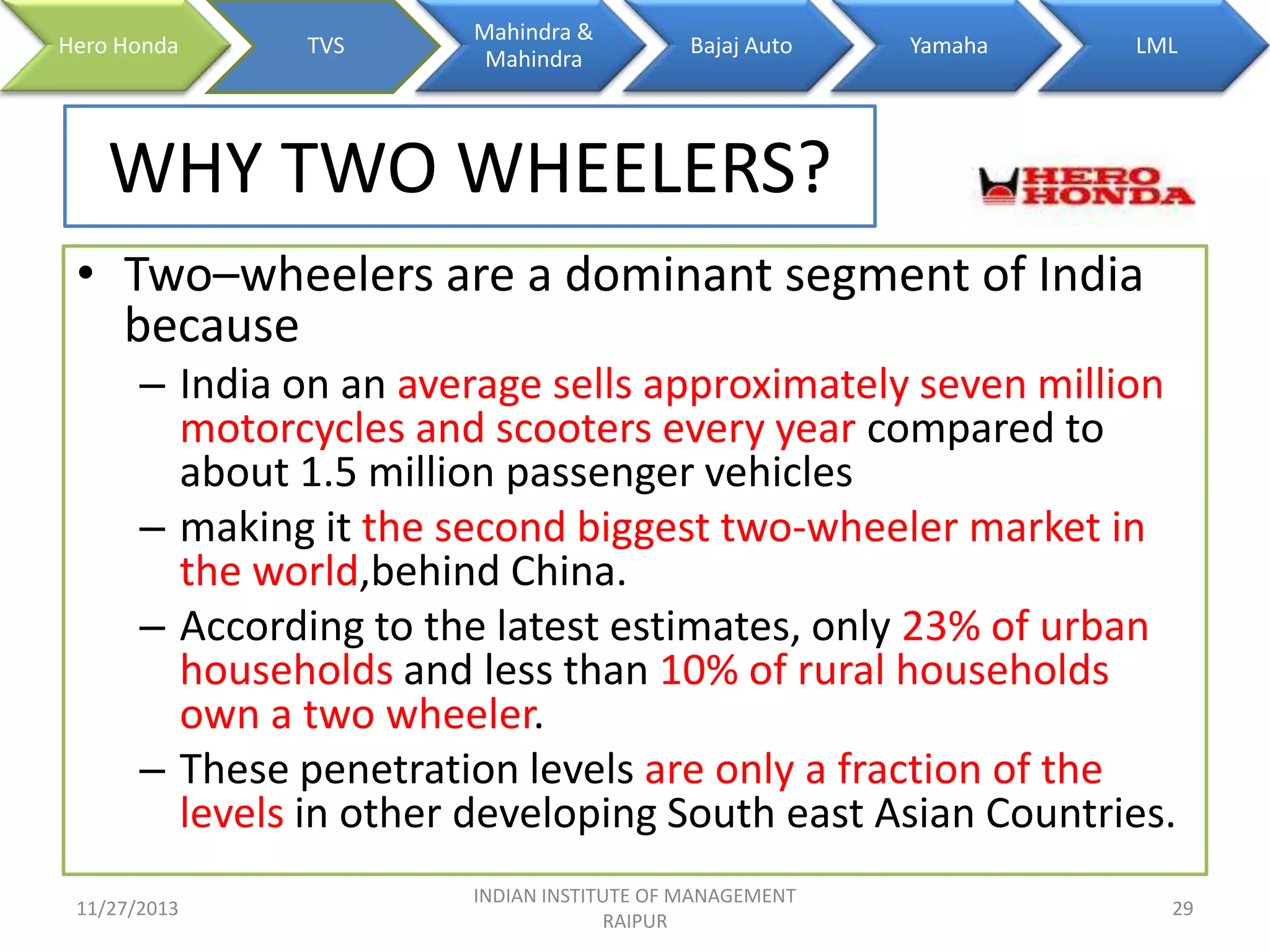 Hero Honda
TVS
Mahindra & Mahindra
Bajaj Auto
Yamaha
LML

WHY TWO WHEELERS?

HERO HONDA

• Two–wheelers are a dominant segment of India because
– India on an average sells approximately seven million motorcycles and scooters every year compared to about 1.5 million passenger vehicles
– making it the second biggest two-wheeler market in the world,behind China.
– According to the latest estimates, only 23% of urban households and less than 10% of rural households own a two wheeler.
– These penetration levels are only a fraction of the levels in other developing South east Asian Countries.

11/27/2013
INDIAN INSTITUTE OF MANAGEMENT RAIPUR
29